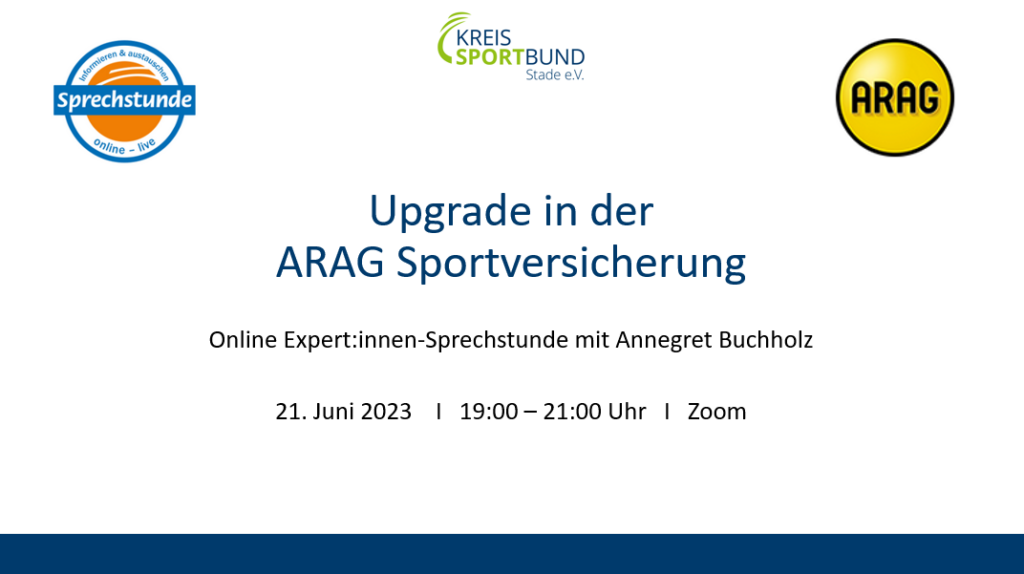 informieren & austauschen
Sprechstunde
online – live

KREIS
SPORTBUND
Stade e.V.

ARAG

Upgrade in der
ARAG Sportversicherung

Online Expert:innen-Sprechstunde mit Annegret Buchholz

21. Juni 2023 I 19:00 – 21:00 Uhr I Zoom